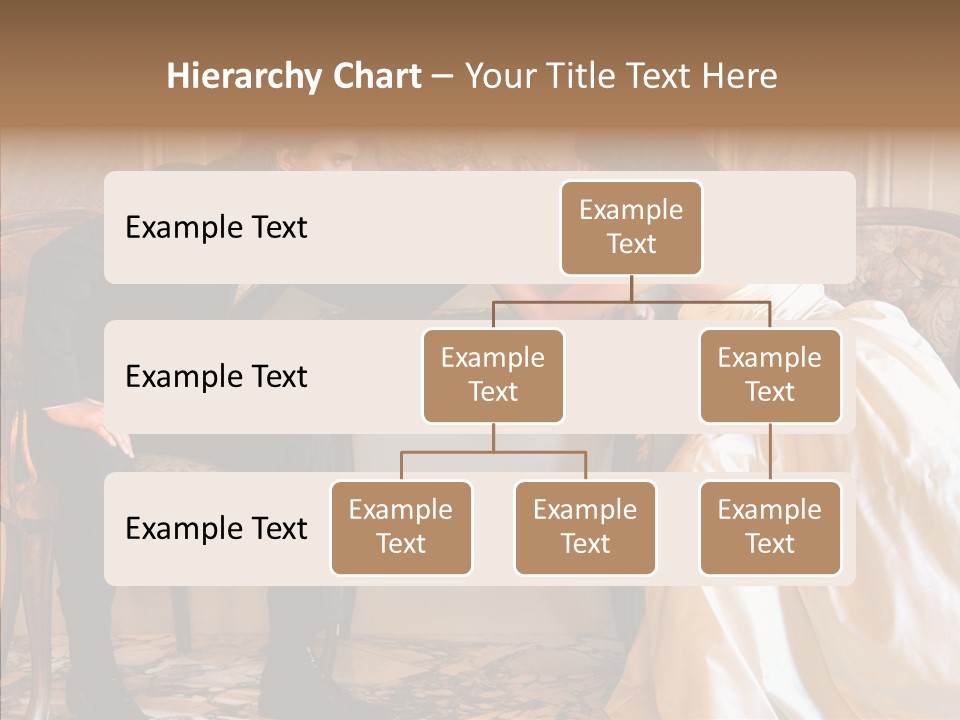 Hierarchy Chart – Your Title Text Here

Example Text

Example Text

Example Text

Example Text

Example Text

Example Text

Example Text

Example Text

Example Text